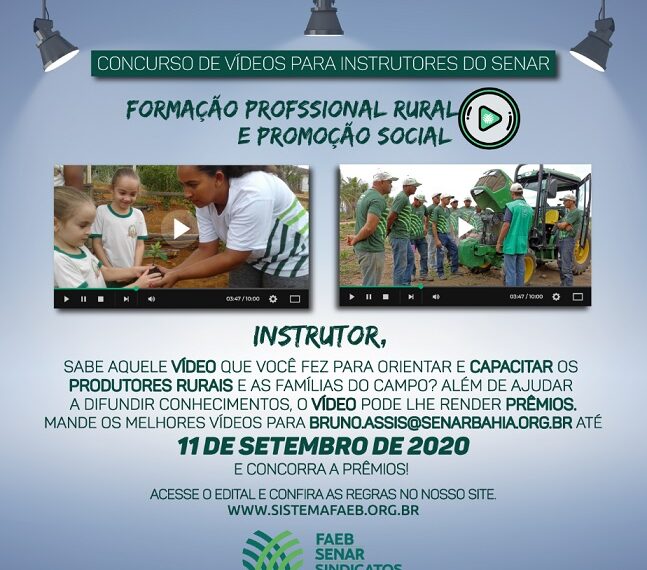 CONCURSO DE VÍDEOS PARA INSTRUTORES DO SENAR

FORMAÇÃO PROFSSIONAL RURAL E PROMOÇÃO SOCIAL

03:47 / 10:00

03:47 / 10:00

INSTRUTOR,

SABE AQUELE VÍDEO QUE VOCÊ FEZ PARA ORIENTAR E CAPACITAR OS PRODUTORES RURAIS E AS FAMÍLIAS DO CAMPO? ALÉM DE AJUDAR A DIFUNDIR CONHECIMENTOS, O VÍDEO PODE LHE RENDER PRÊMIOS. MANDE OS MELHORES VÍDEOS PARA BRUNO.ASSIS@SENARBAHIA.ORG.BR ATÉ

11 DE SETEMBRO DE 2020

E CONCORRA A PRÊMIOS!

ACESSE O EDITAL E CONFIRA AS REGRAS NO NOSSO SITE.
WWW.SISTEMAFAEB.ORG.BR

FAEB
SENAR
SINDICATOS